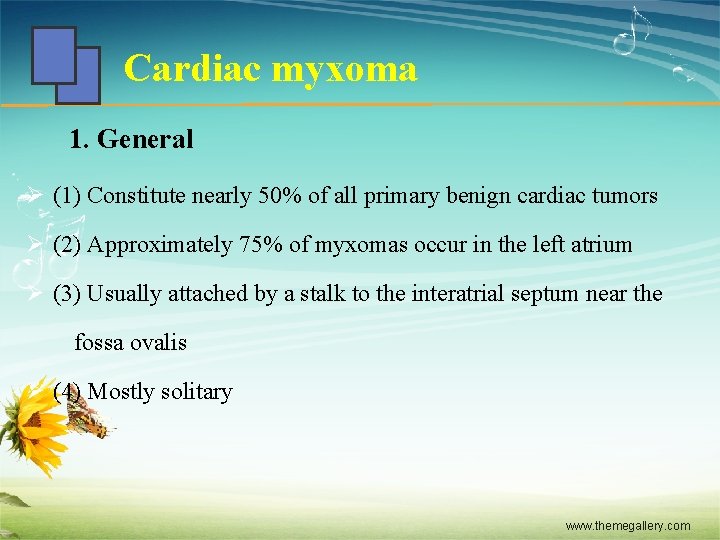 Cardiac myxoma

1. General

(1) Constitute nearly 50% of all primary benign cardiac tumors

(2) Approximately 75% of myxomas occur in the left atrium

(3) Usually attached by a stalk to the interatrial septum near the fossa ovalis

(4) Mostly solitary

www.themegallery.com